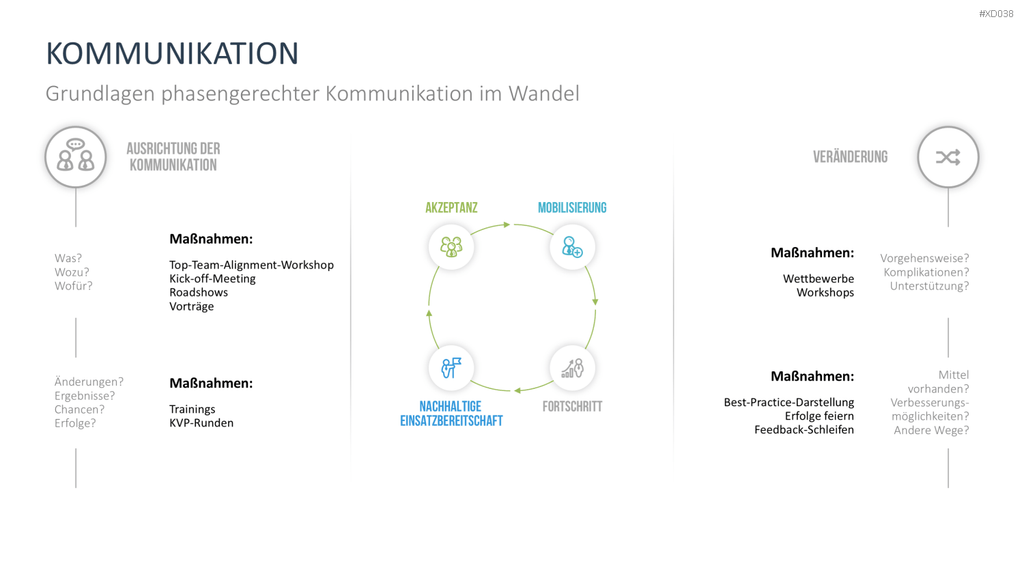 #XD038

KOMMUNIKATION

Grundlagen phasengerechter Kommunikation im Wandel

AUSRICHTUNG DER KOMMUNIKATION

Was?
Wozu?
Wofür?

Maßnahmen:

Top-Team-Alignment-Workshop
Kick-off-Meeting
Roadshows
Vorträge

Änderungen?
Ergebnisse?
Chancen?
Erfolge?

Maßnahmen:

Trainings
KVP-Runden

AKZEPTANZ

MOBILISIERUNG

NACHHALTIGE EINSATZBEREITSCHAFT

FORTSCHRITT

VERÄNDERUNG

Maßnahmen:

Wettbewerbe
Workshops

Vorgehensweise?
Komplikationen?
Unterstützung?

Maßnahmen:

Best-Practice-Darstellung
Erfolge feiern
Feedback-Schleifen

Mittel vorhanden?
Verbesserungsmöglichkeiten?
Andere Wege?